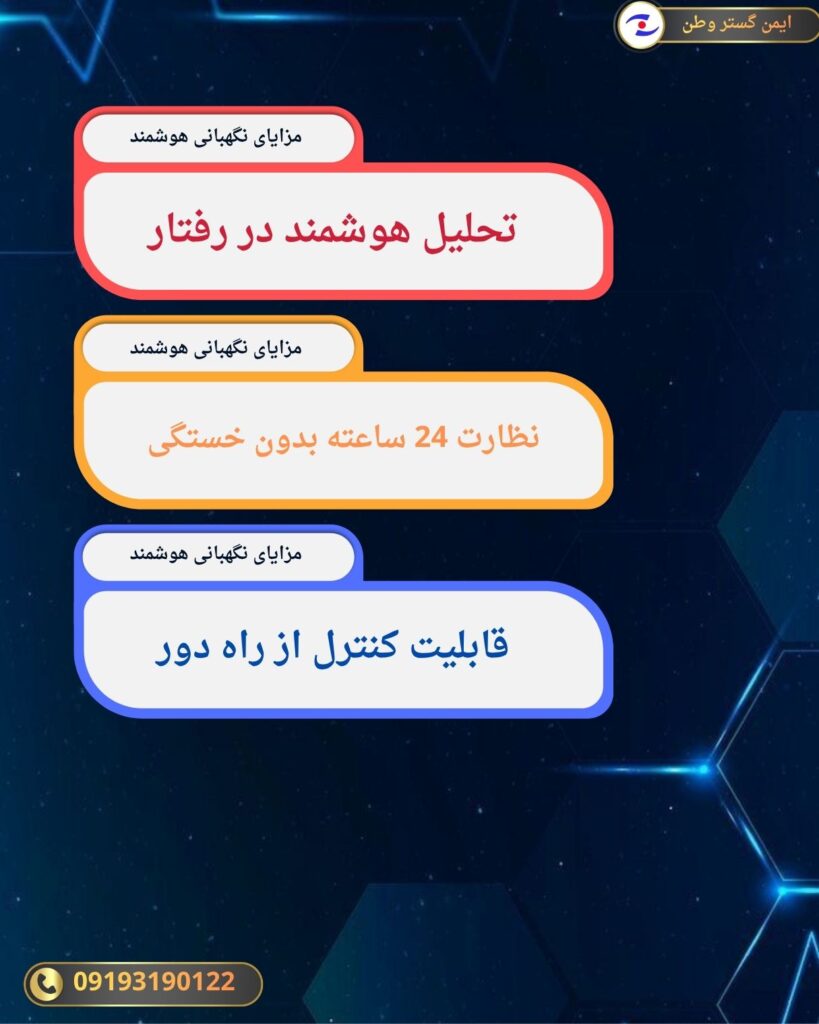 ایمن گستر وطن

مزایای نگهبانی هوشمند

تحلیل هوشمند در رفتار

مزایای نگهبانی هوشمند

نظارت 24 ساعته بدون خستگی

مزایای نگهبانی هوشمند

قابلیت کنترل از راه دور

09193190122